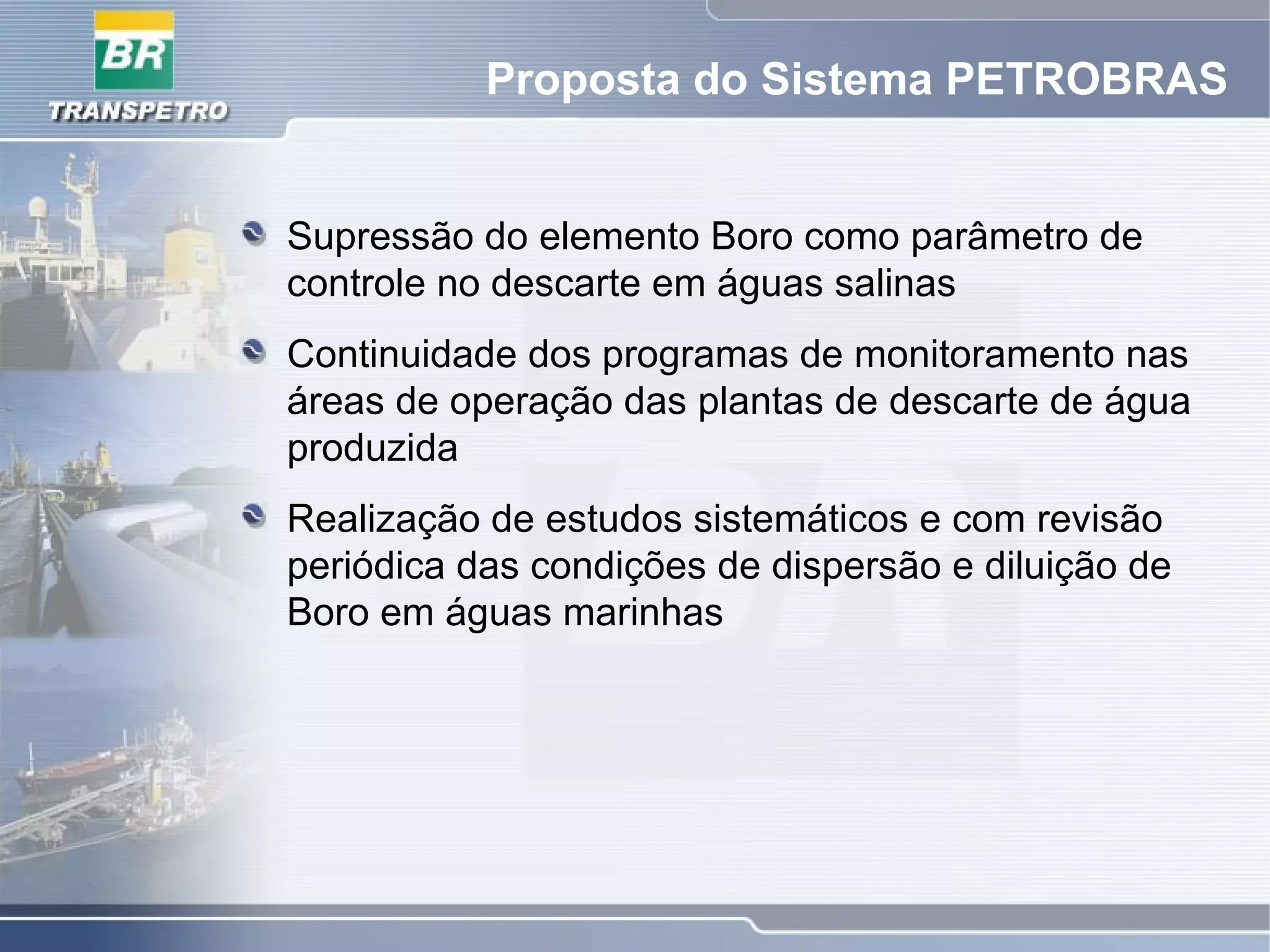 BR
TRANSPETRO

Proposta do Sistema PETROBRAS

Supressão do elemento Boro como parâmetro de controle no descarte em águas salinas

Continuidade dos programas de monitoramento nas áreas de operação das plantas de descarte de água produzida

Realização de estudos sistemáticos e com revisão periódica das condições de dispersão e diluição de Boro em águas marinhas